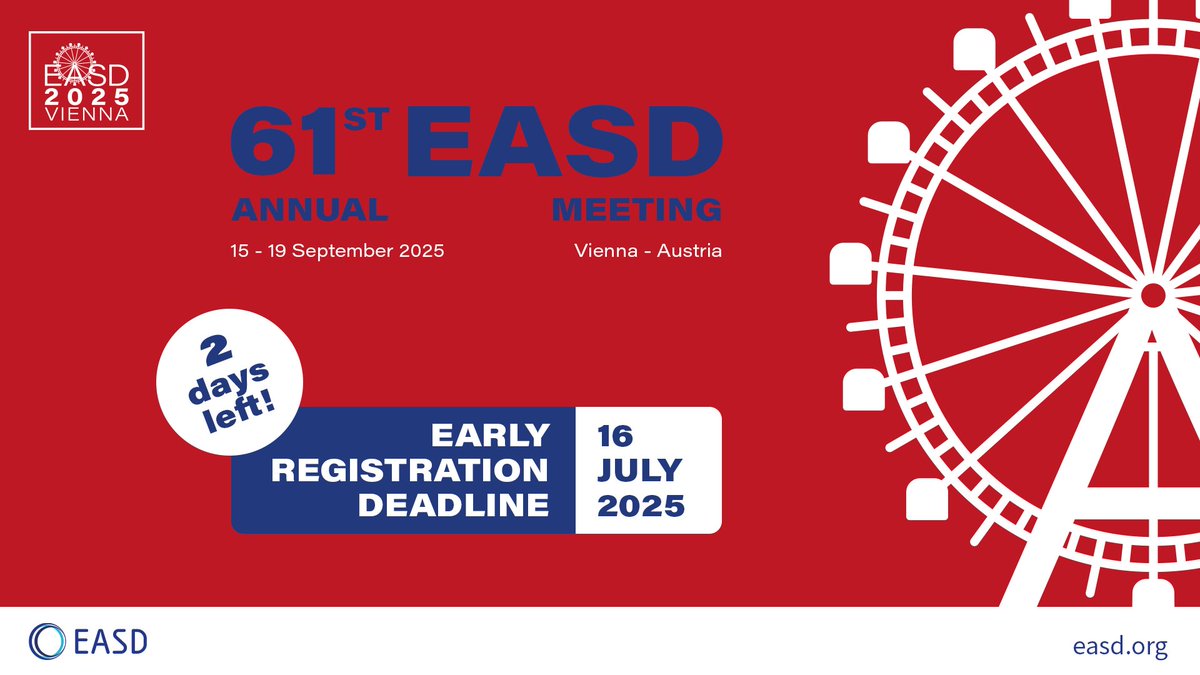 EASD
2025
VIENNA

61ST EASD
ANNUAL MEETING

15 - 19 September 2025

Vienna - Austria

2 days left!

EARLY REGISTRATION DEADLINE

16 JULY 2025

EASD

easd.org